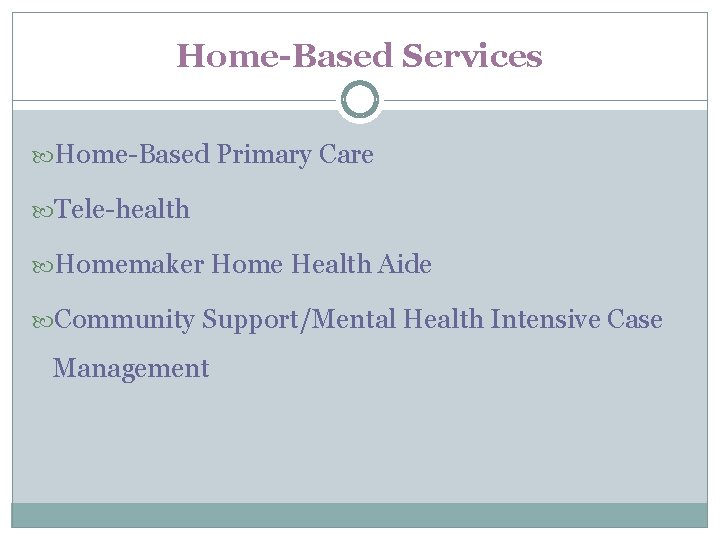 Home-Based Services

Home-Based Primary Care

Tele-health

Homemaker Home Health Aide

Community Support/Mental Health Intensive Case Management